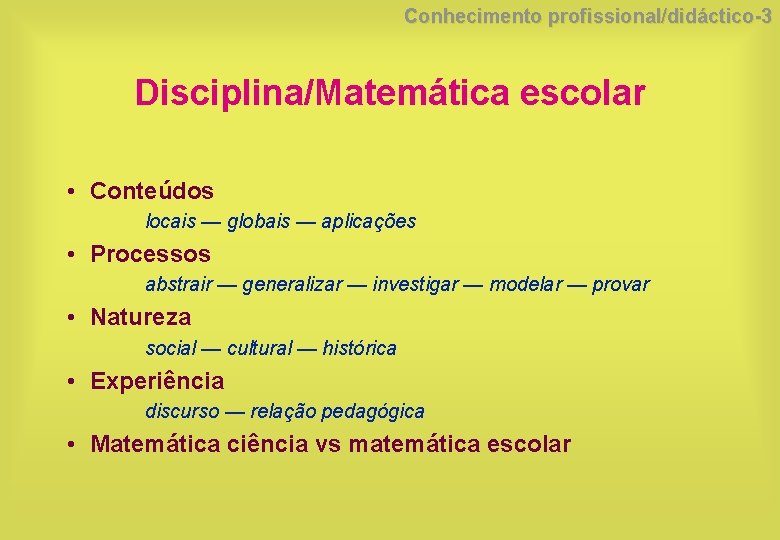 Conhecimento profissional/didáctico-3

Disciplina/Matemática escolar

• Conteúdos
locais — globais — aplicações
• Processos
abstrair — generalizar — investigar — modelar — provar
• Natureza
social — cultural — histórica
• Experiência
discurso — relação pedagógica
• Matemática ciência vs matemática escolar